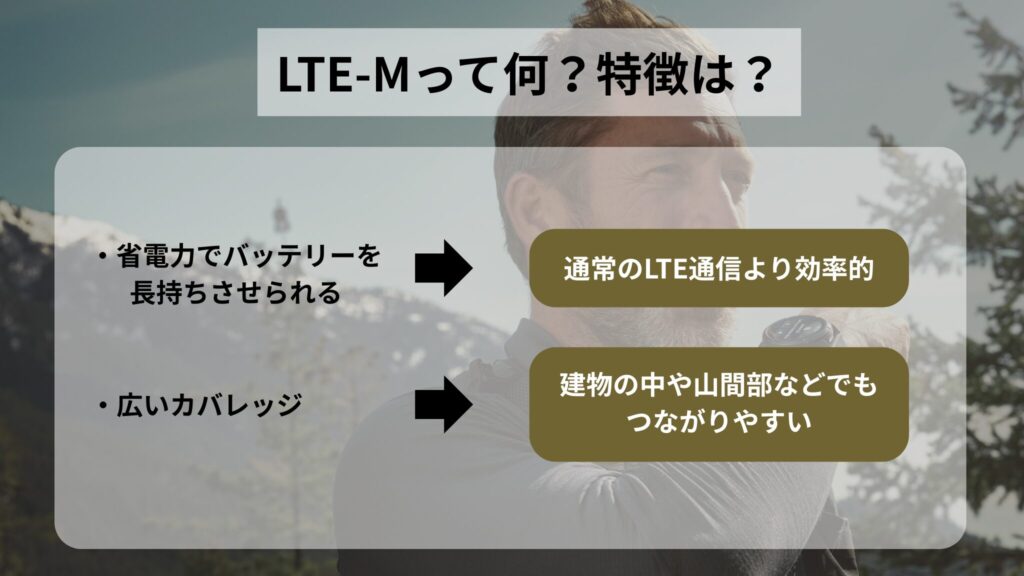 LTE-Mって何？特徴は？

・省電力でバッテリーを長持ちさせられる

通常のLTE通信より効率的

・広いカバレッジ

建物の中や山間部などでもつながりやすい